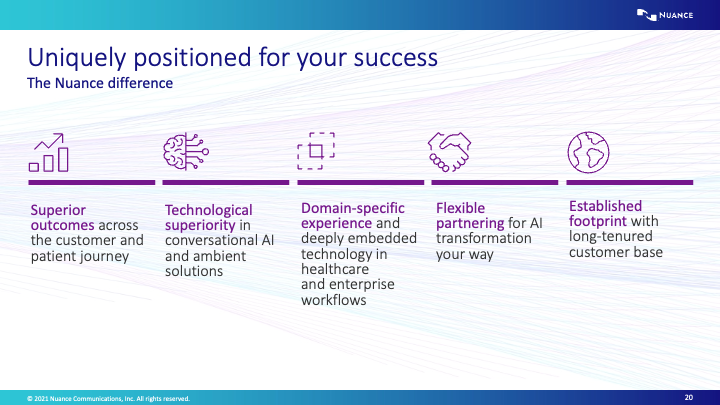 NUANCE

Uniquely positioned for your success
The Nuance difference

Superior outcomes across the customer and patient journey

Technological superiority in conversational AI and ambient solutions

Domain-specific experience and deeply embedded technology in healthcare and enterprise workflows

Flexible partnering for AI transformation your way

Established footprint with long-tenured customer base

© 2021 Nuance Communications, Inc. All rights reserved.

20